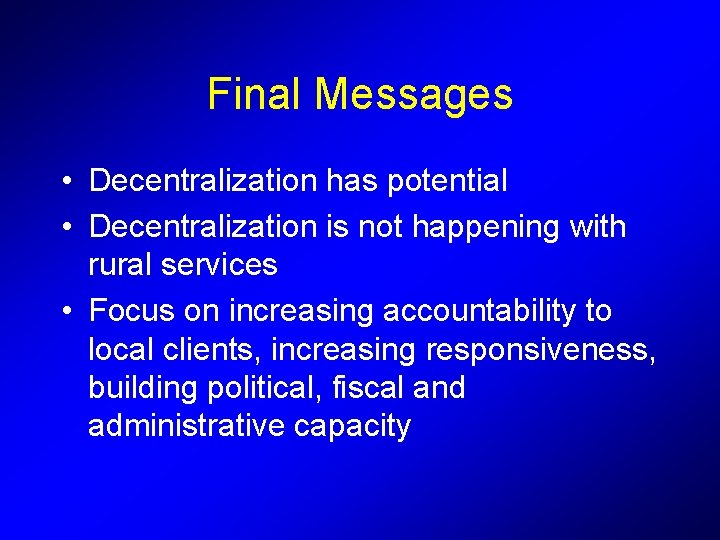 Final Messages

• Decentralization has potential
• Decentralization is not happening with rural services
• Focus on increasing accountability to local clients, increasing responsiveness, building political, fiscal and administrative capacity